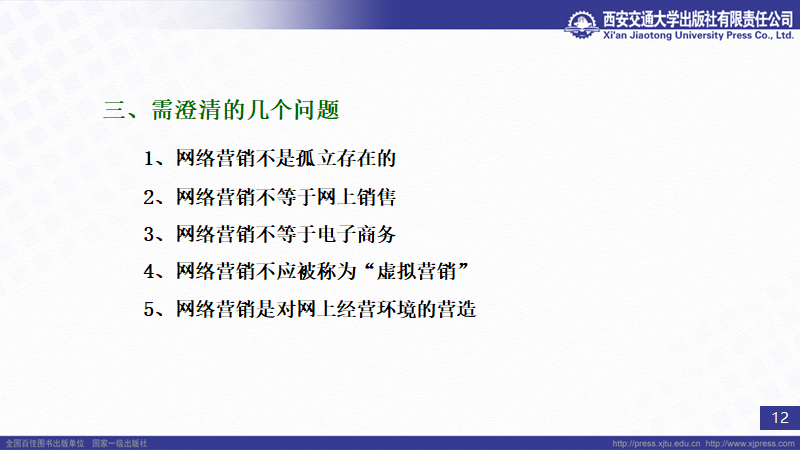 西安交通大学出版社有限责任公司
Xi'an Jiaotong University Press Co., Ltd.

三、需澄清的几个问题

1、网络营销不是孤立存在的

2、网络营销不等于网上销售

3、网络营销不等于电子商务

4、网络营销不应被称为“虚拟营销”

5、网络营销是对网上经营环境的营造

12

全国百佳图书出版单位　国家一级出版社

http://press.xjtu.edu.cn　http://www.xjpress.com